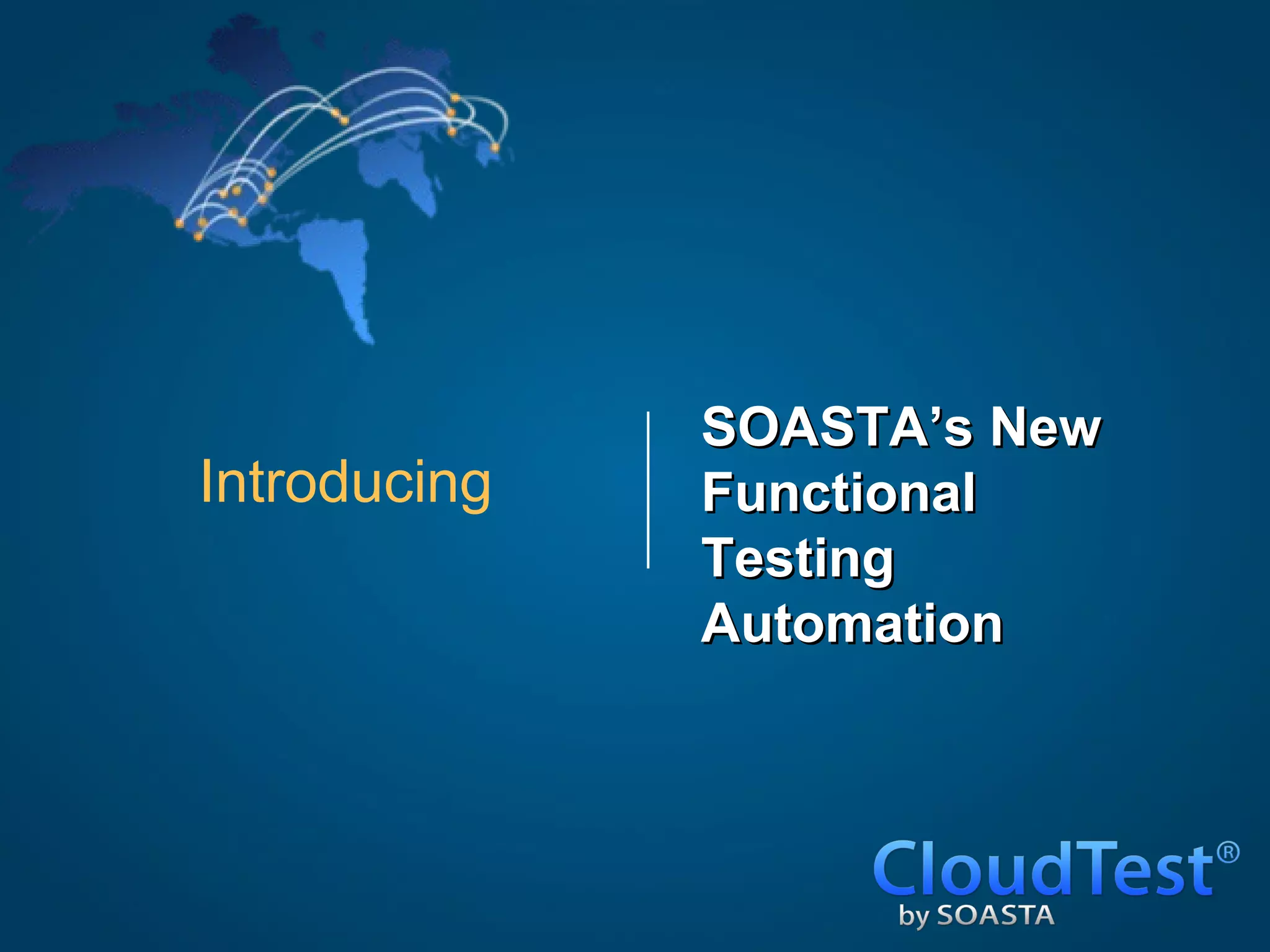 Introducing

SOASTA's New Functional Testing Automation

CloudTest®
by SOASTA